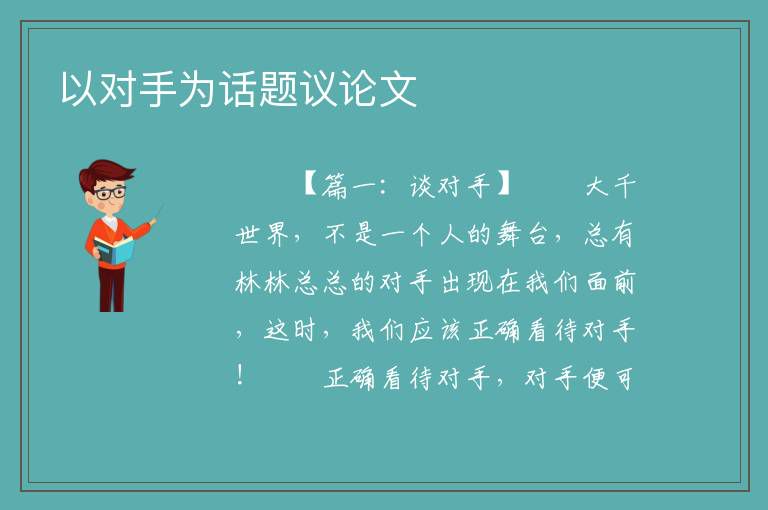 以对手为话题议论文

【篇一：谈对手】 大千世界，不是一个人的舞台，总有林林总总的对手出现在我们面前，这时，我们应该正确看待对手！ 正确看待对手，对手便可